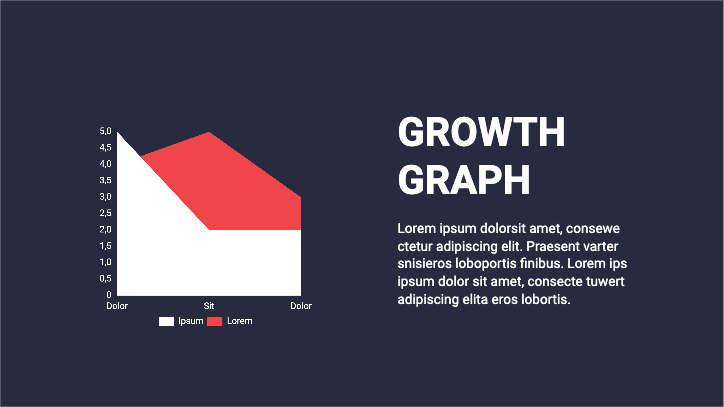 5,0
4,5
4,0
3,5
3,0
2,5
2,0
1,5
1,0
0,5
0

Dolor
Sit
Dolor

Ipsum
Lorem

GROWTH GRAPH

Lorem ipsum dolorsit amet, consewe ctetur adipiscing elit. Praesent varter snisieros loboportis finibus. Lorem ips ipsum dolor sit amet, consecte tuwert adipiscing elita eros lobortis.